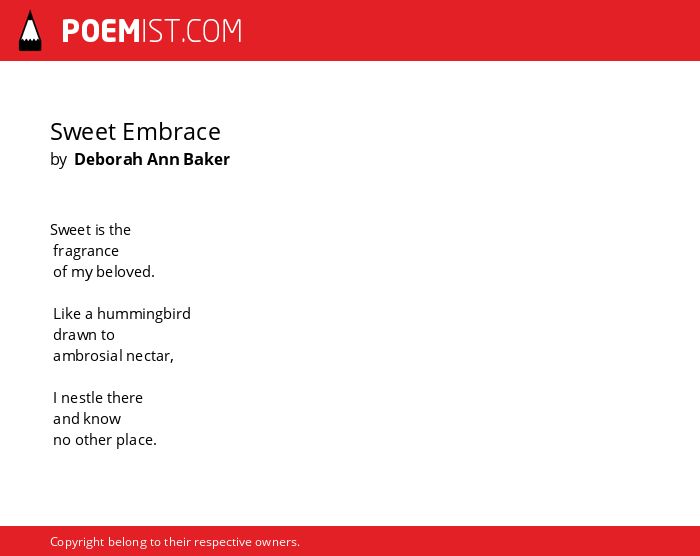 POEMIST.COM

Sweet Embrace
by Deborah Ann Baker

Sweet is the
fragrance
of my beloved.

Like a hummingbird
drawn to
ambrosial nectar,

I nestle there
and know
no other place.

Copyright belong to their respective owners.